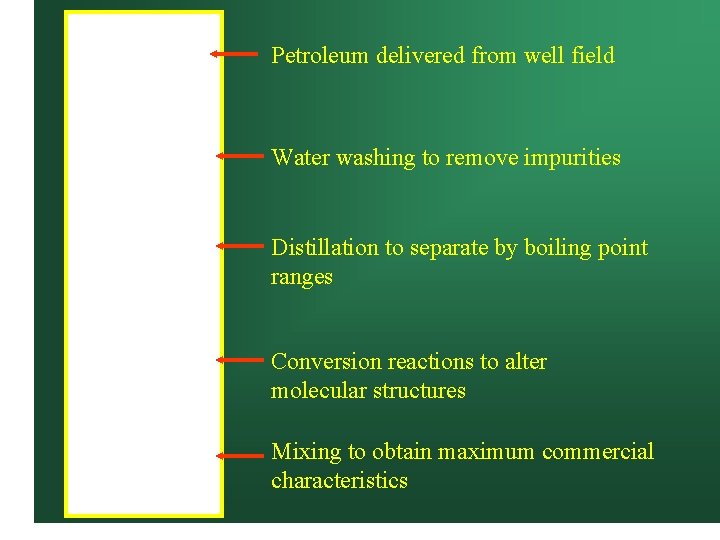 Petroleum delivered from well field

Water washing to remove impurities

Distillation to separate by boiling point ranges

Conversion reactions to alter molecular structures

Mixing to obtain maximum commercial characteristics